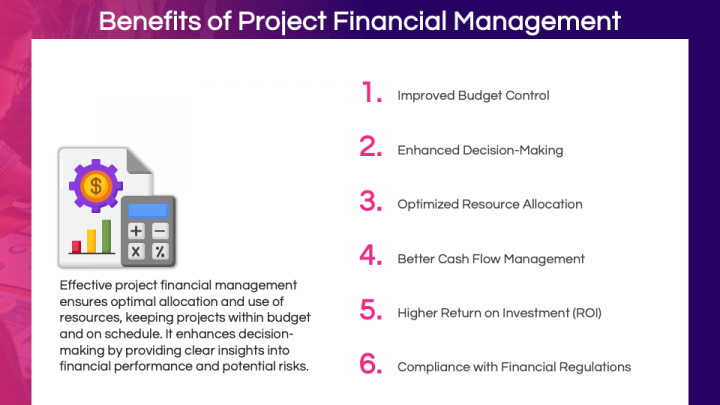 Benefits of Project Financial Management

$

+ −
x %

Effective project financial management ensures optimal allocation and use of resources, keeping projects within budget and on schedule. It enhances decision-making by providing clear insights into financial performance and potential risks.

1. Improved Budget Control

2. Enhanced Decision-Making

3. Optimized Resource Allocation

4. Better Cash Flow Management

5. Higher Return on Investment (ROI)

6. Compliance with Financial Regulations